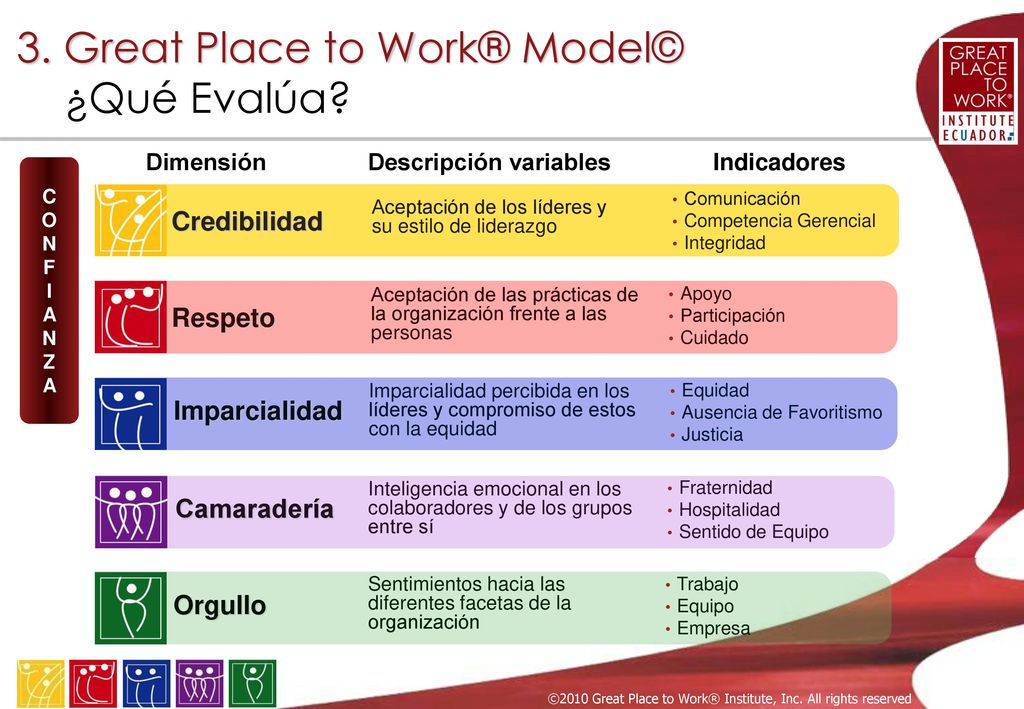 3. Great Place to Work® Model©
¿Qué Evalúa?

GREAT PLACE TO WORK® INSTITUTE ECUADOR

CONFIANZA

| Dimensión | Descripción variables | Indicadores |
|---|---|---|
| Credibilidad | Aceptación de los líderes y su estilo de liderazgo | • Comunicación • Competencia Gerencial • Integridad |
| Respeto | Aceptación de las prácticas de la organización frente a las personas | • Apoyo • Participación • Cuidado |
| Imparcialidad | Imparcialidad percibida en los líderes y compromiso de estos con la equidad | • Equidad • Ausencia de Favoritismo • Justicia |
| Camaradería | Inteligencia emocional en los colaboradores y de los grupos entre sí | • Fraternidad • Hospitalidad • Sentido de Equipo |
| Orgullo | Sentimientos hacia las diferentes facetas de la organización | • Trabajo • Equipo • Empresa |

©2010 Great Place to Work® Institute, Inc. All rights reserved